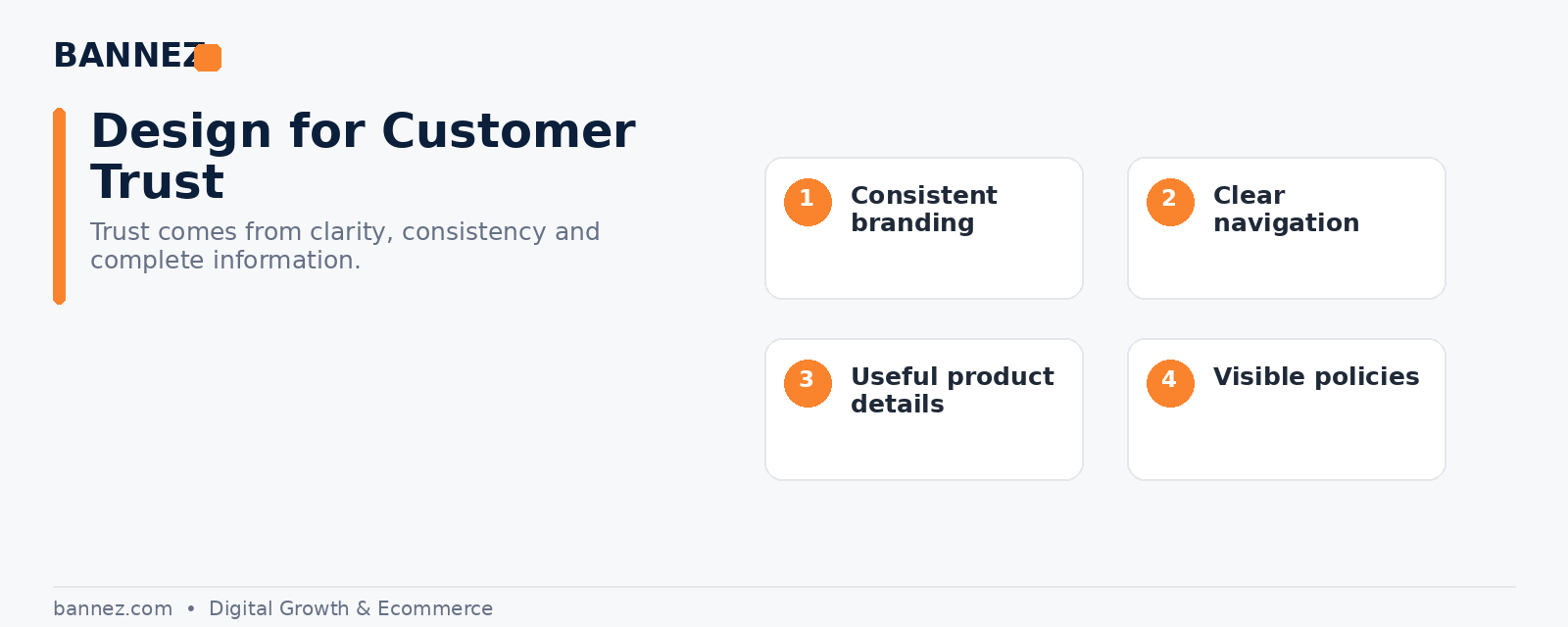 BANNEZ

Design for Customer Trust

Trust comes from clarity, consistency and complete information.

1 Consistent branding

2 Clear navigation

3 Useful product details

4 Visible policies

bannez.com • Digital Growth & Ecommerce